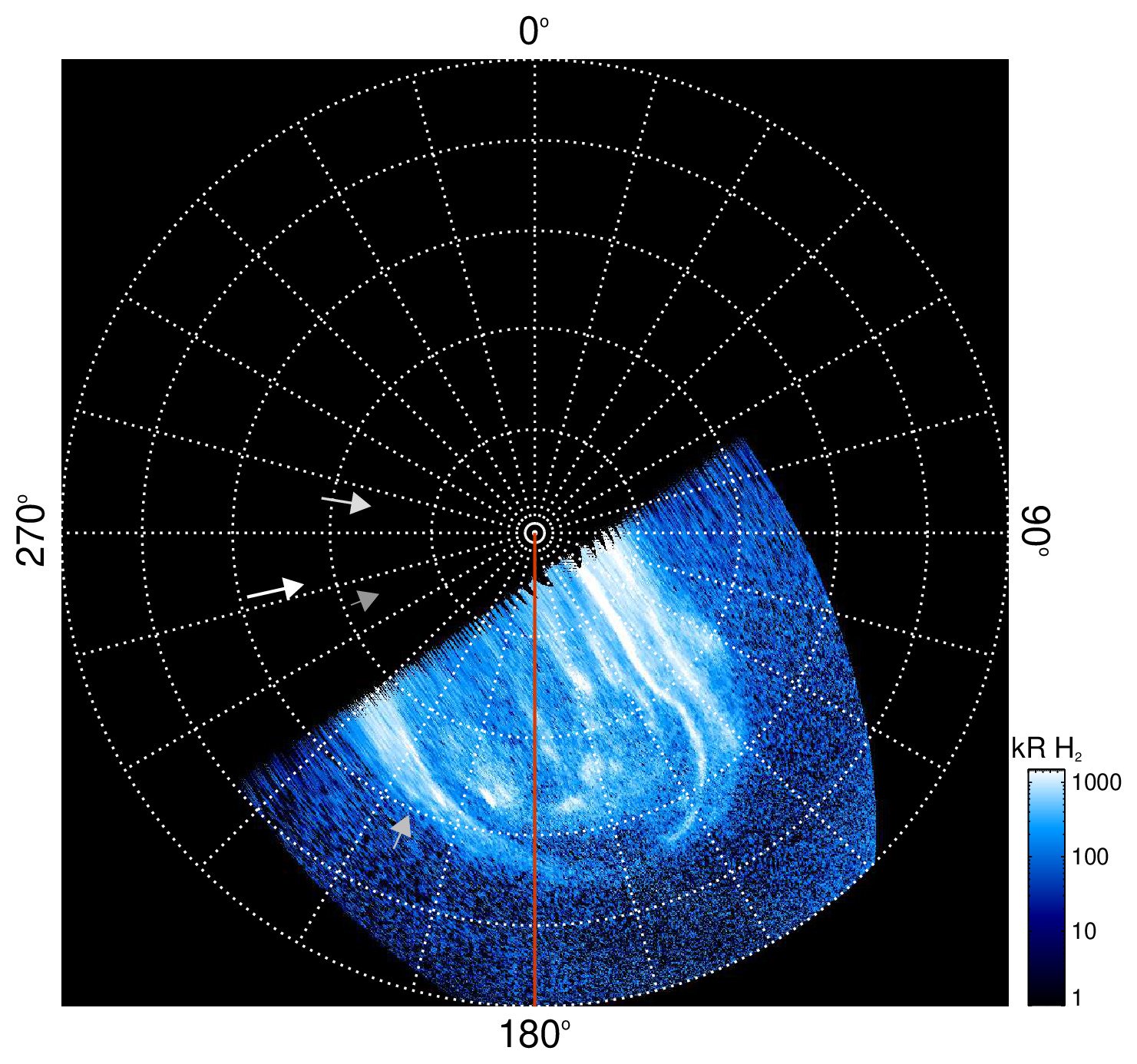 0°

270°

90°

180°

kR $H_2$

1000

100

10

1